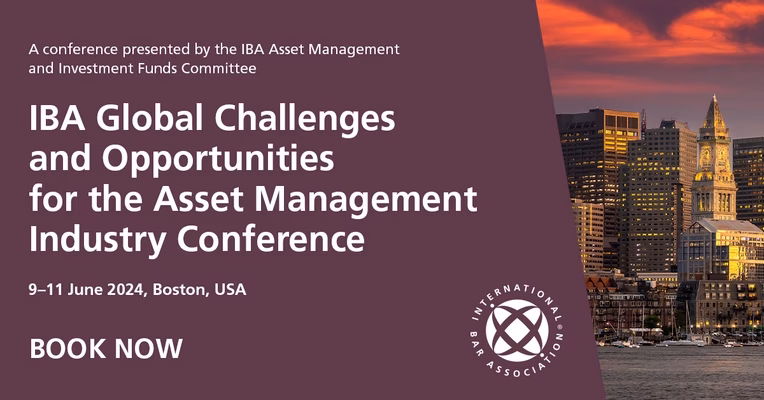 A conference presented by the IBA Asset Management and Investment Funds Committee

IBA Global Challenges and Opportunities for the Asset Management Industry Conference

9–11 June 2024, Boston, USA

BOOK NOW

INTERNATIONAL BAR ASSOCIATION